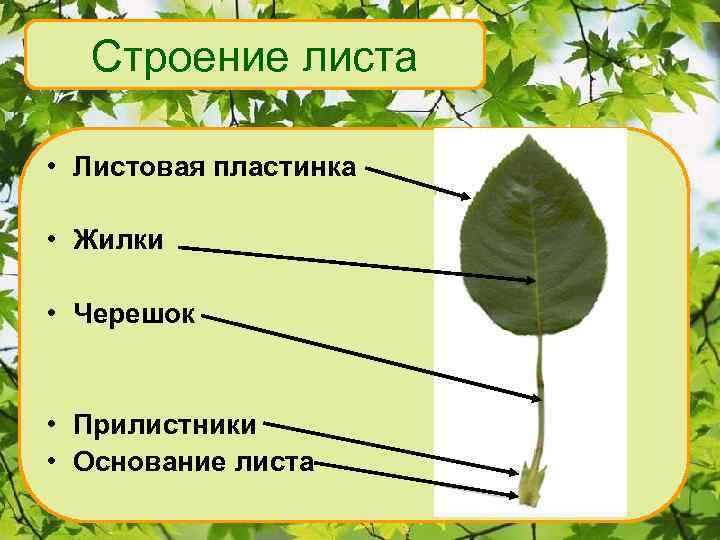 Строение листа

• Листовая пластинка

• Жилки

• Черешок

• Прилистники
• Основание листа